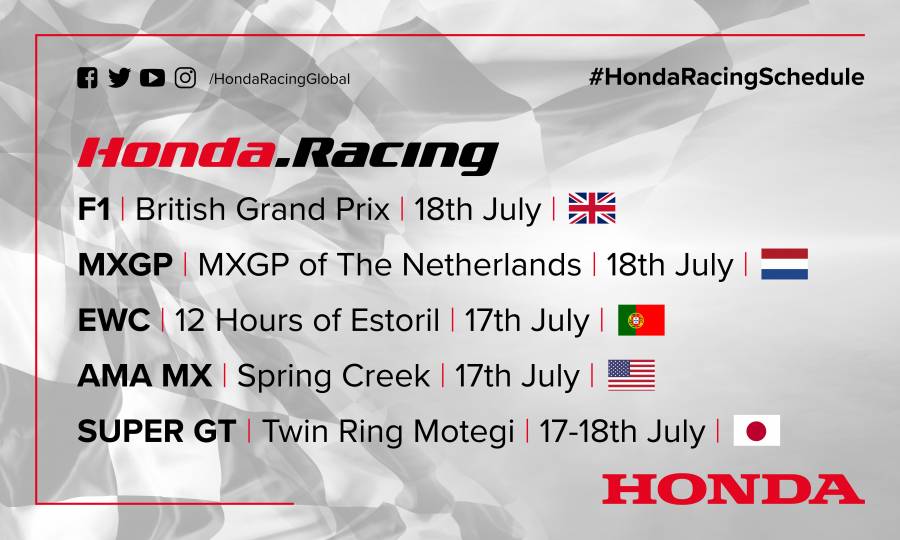 /HondaRacingGlobal

#HondaRacingSchedule

Honda.Racing

F1 | British Grand Prix | 18th July |

MXGP | MXGP of The Netherlands | 18th July |

EWC | 12 Hours of Estoril | 17th July |

AMA MX | Spring Creek | 17th July |

SUPER GT | Twin Ring Motegi | 17-18th July |

HONDA